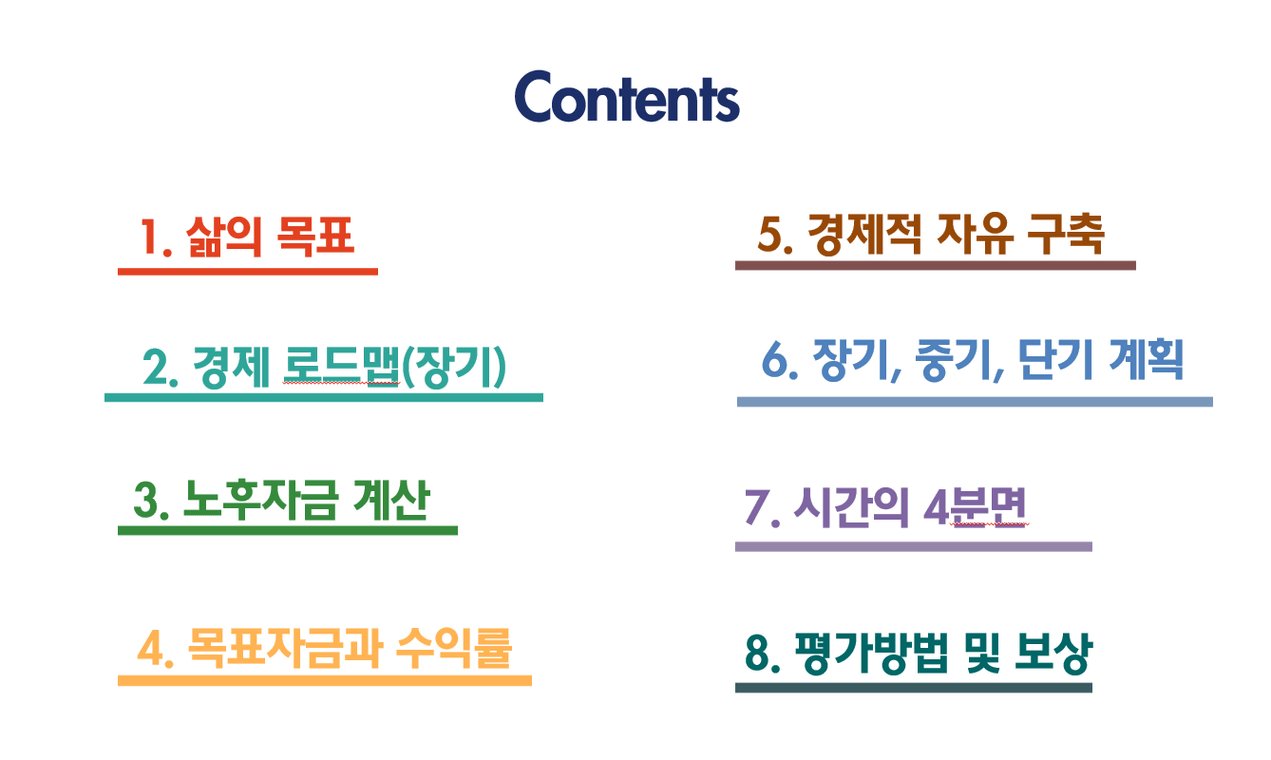 Contents

1. 삶의 목표

2. 경제 로드맵(장기)

3. 노후자금 계산

4. 목표자금과 수익률

5. 경제적 자유 구축

6. 장기, 중기, 단기 계획

7. 시간의 4분면

8. 평가방법 및 보상